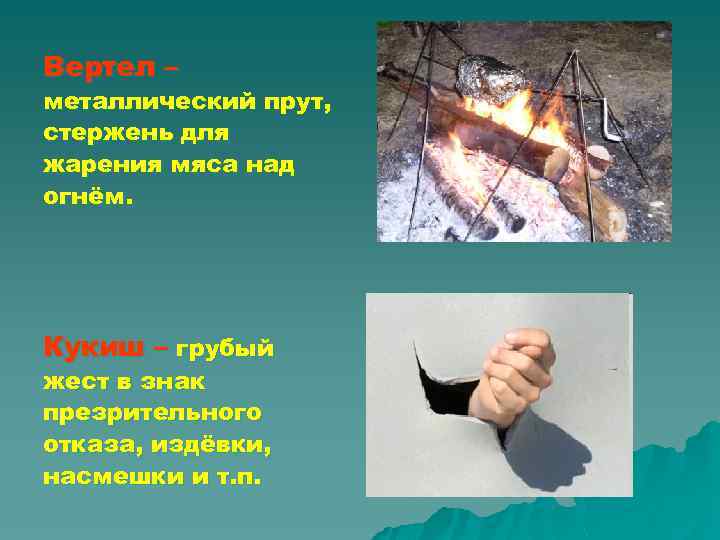 Вертел – металлический прут, стержень для жарения мяса над огнём.

Кукиш – грубый жест в знак презрительного отказа, издёвки, насмешки и т.п.